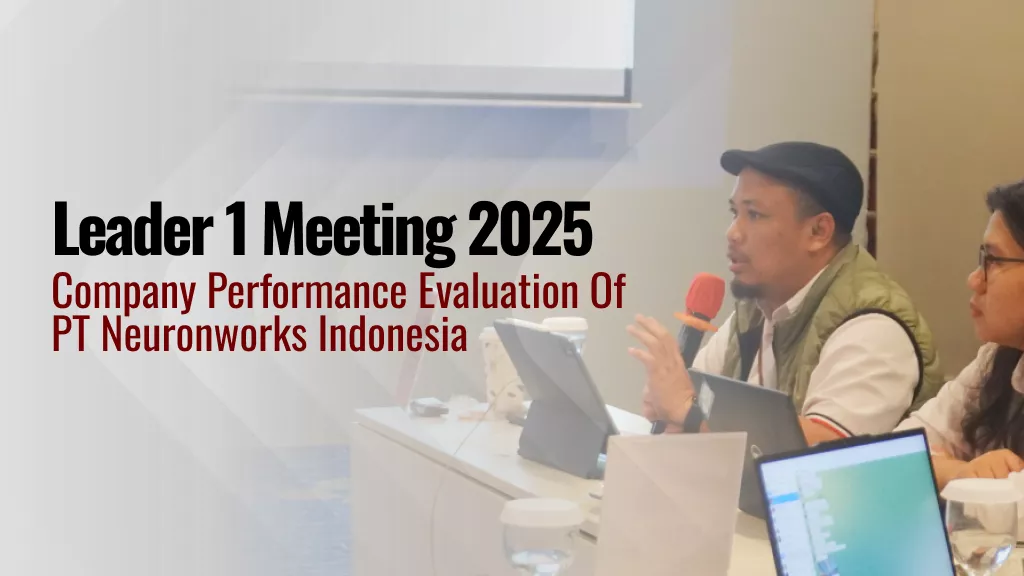 Leader 1 Meeting 2025

Company Performance Evaluation Of PT Neuronworks Indonesia